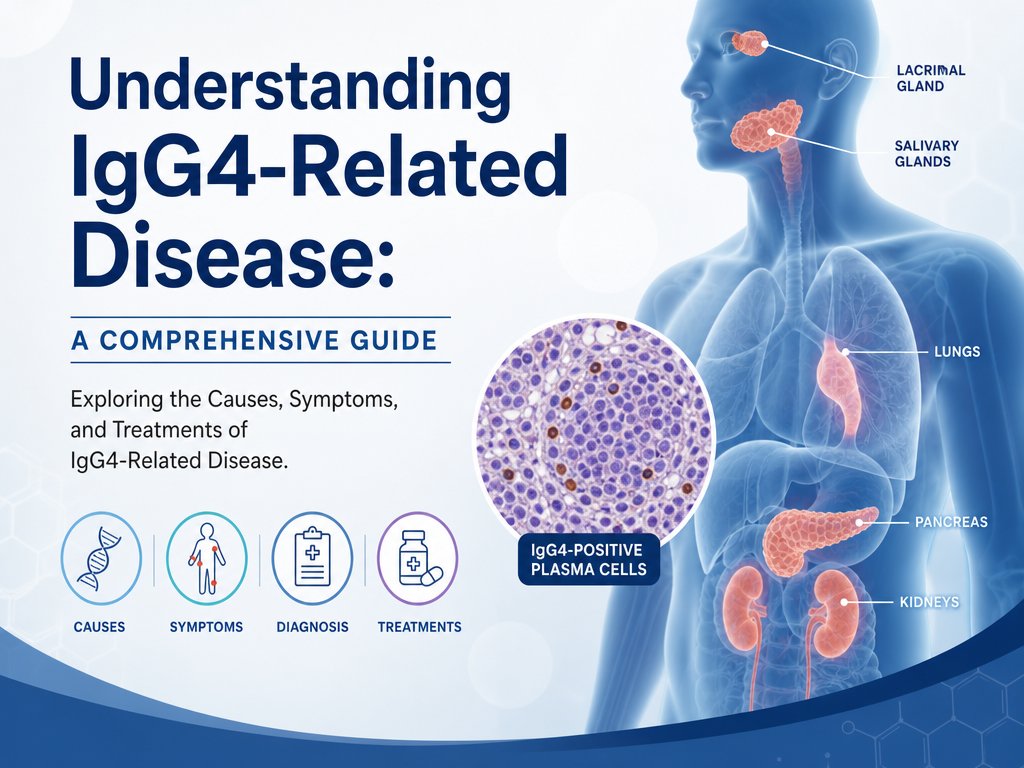 Understanding IgG4-Related Disease:

A COMPREHENSIVE GUIDE

Exploring the Causes, Symptoms, and Treatments of IgG4-Related Disease.

CAUSES

SYMPTOMS

DIAGNOSIS

TREATMENTS

IgG4-POSITIVE PLASMA CELLS

LACRIMAL GLAND

SALIVARY GLANDS

LUNGS

PANCREAS

KIDNEYS